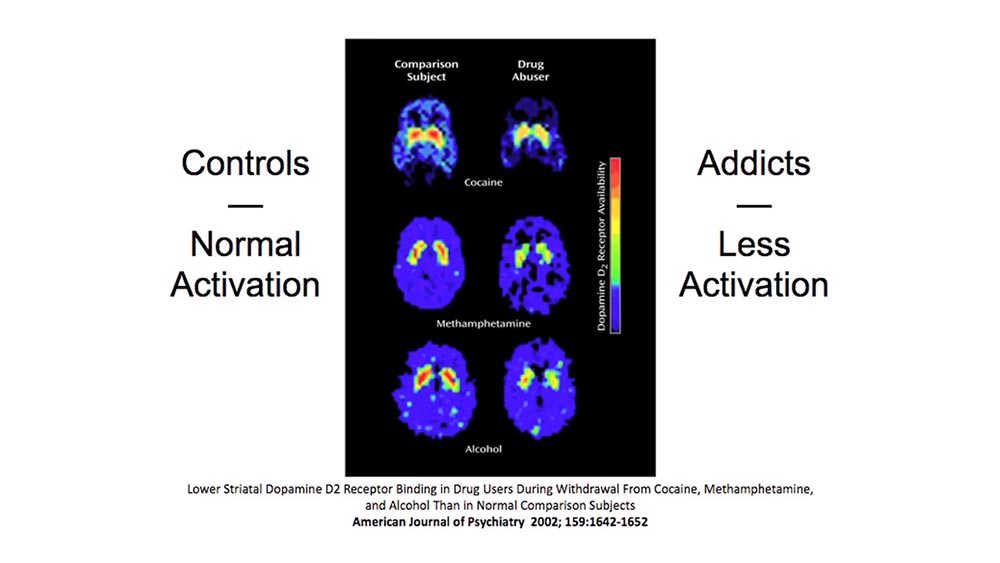 Controls
—
Normal Activation

Comparison Subject

Drug Abuser

Cocaine

Methamphetamine

Alcohol

Dopamine $D_2$ Receptor Availability

Addicts
—
Less Activation

Lower Striatal Dopamine D2 Receptor Binding in Drug Users During Withdrawal From Cocaine, Methamphetamine, and Alcohol Than in Normal Comparison Subjects
American Journal of Psychiatry 2002; 159:1642-1652